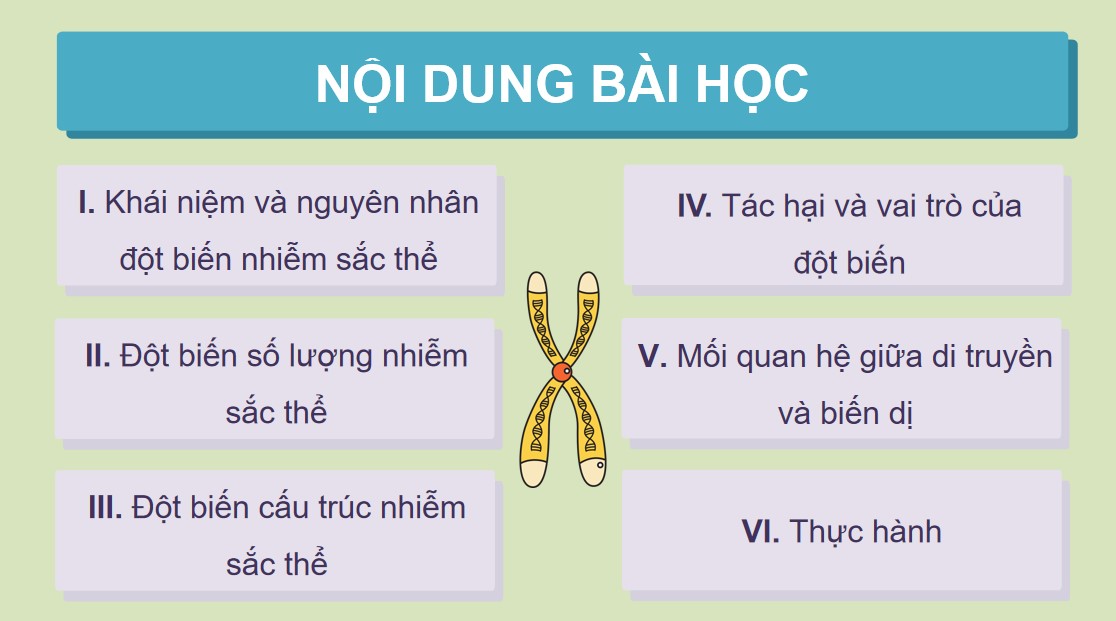 NỘI DUNG BÀI HỌC

I. Khái niệm và nguyên nhân đột biến nhiễm sắc thể

II. Đột biến số lượng nhiễm sắc thể

III. Đột biến cấu trúc nhiễm sắc thể

IV. Tác hại và vai trò của đột biến

V. Mối quan hệ giữa di truyền và biến dị

VI. Thực hành